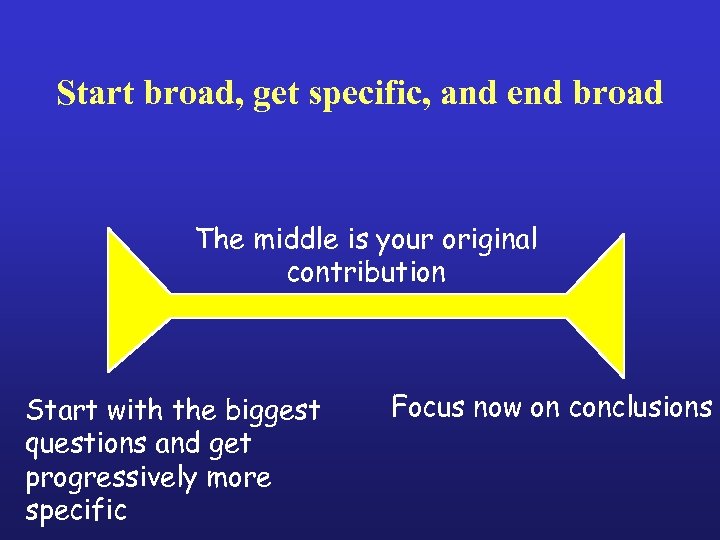 Start broad, get specific, and end broad

The middle is your original contribution

Start with the biggest questions and get progressively more specific

Focus now on conclusions